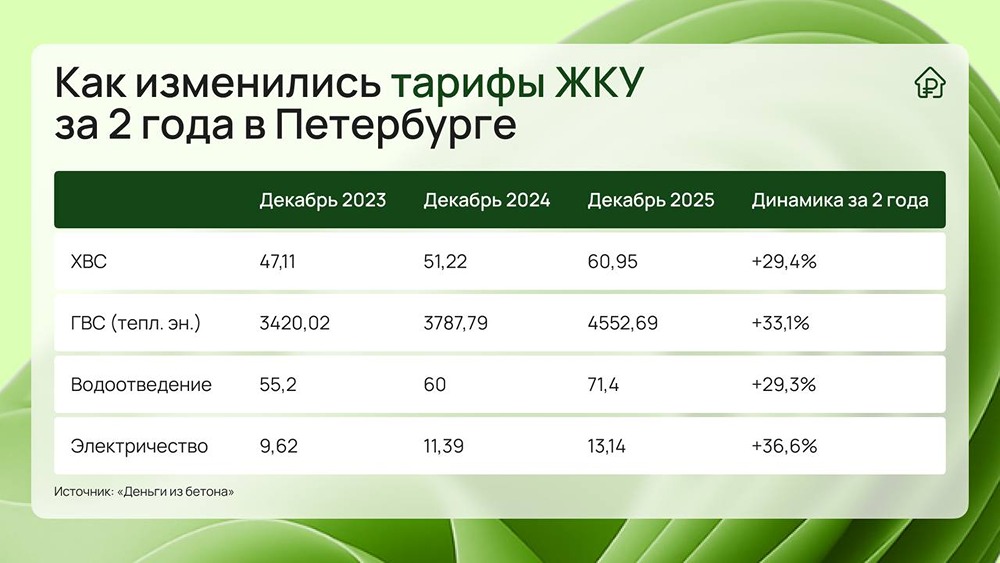 Как изменились тарифы ЖКУ за 2 года в Петербурге

| | Декабрь 2023 | Декабрь 2024 | Декабрь 2025 | Динамика за 2 года |
|---|---|---|---|---|
| ХВС | 47,11 | 51,22 | 60,95 | +29,4% |
| ГВС (тепл. эн.) | 3420,02 | 3787,79 | 4552,69 | +33,1% |
| Водоотведение | 55,2 | 60 | 71,4 | +29,3% |
| Электричество | 9,62 | 11,39 | 13,14 | +36,6% |

Источник: «Деньги из бетона»